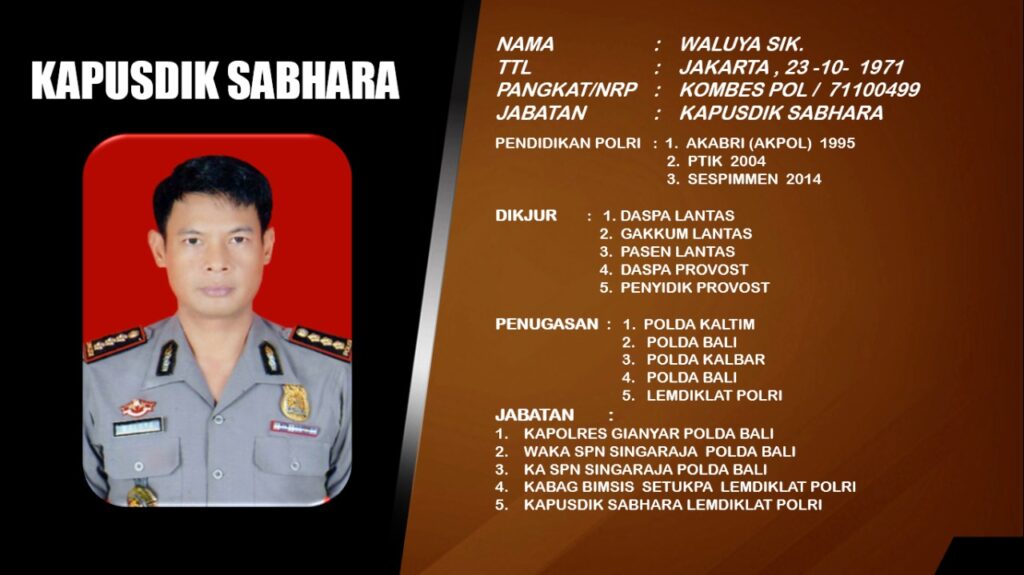 KAPUSDIK SABHARA

NAMA : WALUYA SIK.
TTL : JAKARTA , 23 -10- 1971
PANGKAT/NRP : KOMBES POL / 71100499
JABATAN : KAPUSDIK SABHARA

PENDIDIKAN POLRI : 1. AKABRI (AKPOL) 1995
2. PTIK 2004
3. SESPIMMEN 2014

DIKJUR : 1. DASPA LANTAS
2. GAKKUM LANTAS
3. PASEN LANTAS
4. DASPA PROVOST
5. PENYIDIK PROVOST

PENUGASAN : 1. POLDA KALTIM
2. POLDA BALI
3. POLDA KALBAR
4. POLDA BALI
5. LEMDIKLAT POLRI

JABATAN :
1. KAPOLRES GIANYAR POLDA BALI
2. WAKA SPN SINGARAJA POLDA BALI
3. KA SPN SINGARAJA POLDA BALI
4. KABAG BIMSIS SETUKPA LEMDIKLAT POLRI
5. KAPUSDIK SABHARA LEMDIKLAT POLRI